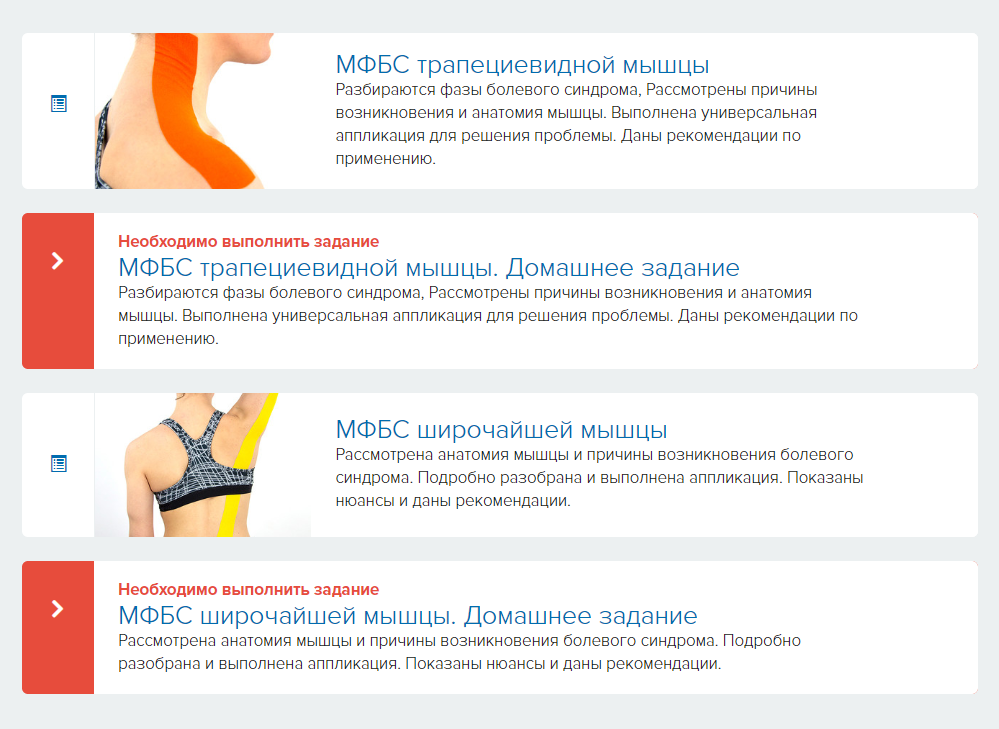 МФБС трапециевидной мышцы
Разбираются фазы болевого синдрома, Рассмотрены причины возникновения и анатомия мышцы. Выполнена универсальная аппликация для решения проблемы. Даны рекомендации по применению.

Необходимо выполнить задание
МФБС трапециевидной мышцы. Домашнее задание
Разбираются фазы болевого синдрома, Рассмотрены причины возникновения и анатомия мышцы. Выполнена универсальная аппликация для решения проблемы. Даны рекомендации по применению.

МФБС широчайшей мышцы
Рассмотрена анатомия мышцы и причины возникновения болевого синдрома. Подробно разобрана и выполнена аппликация. Показаны нюансы и даны рекомендации.

Необходимо выполнить задание
МФБС широчайшей мышцы. Домашнее задание
Рассмотрена анатомия мышцы и причины возникновения болевого синдрома. Подробно разобрана и выполнена аппликация. Показаны нюансы и даны рекомендации.